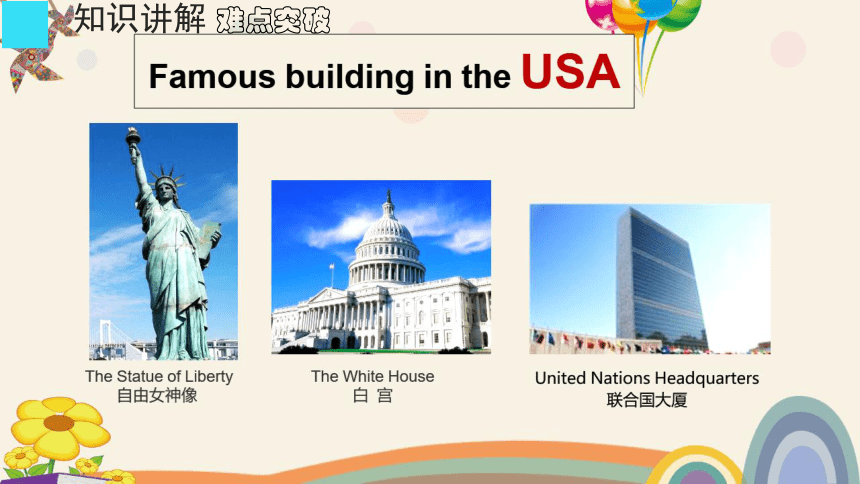 知识讲解 难点突破

Famous building in the USA

The Statue of Liberty
自由女神像

The White House
白 宫

United Nations Headquarters
联合国大厦